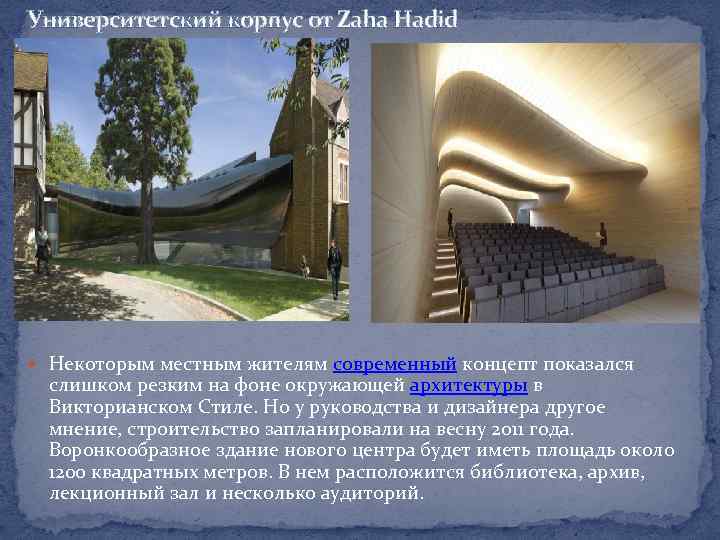 Университетский корпус от Zaha Hadid

Некоторым местным жителям современный концепт показался слишком резким на фоне окружающей архитектуры в Викторианском Стиле. Но у руководства и дизайнера другое мнение, строительство запланировали на весну 2011 года. Воронкообразное здание нового центра будет иметь площадь около 1200 квадратных метров. В нем расположится библиотека, архив, лекционный зал и несколько аудиторий.